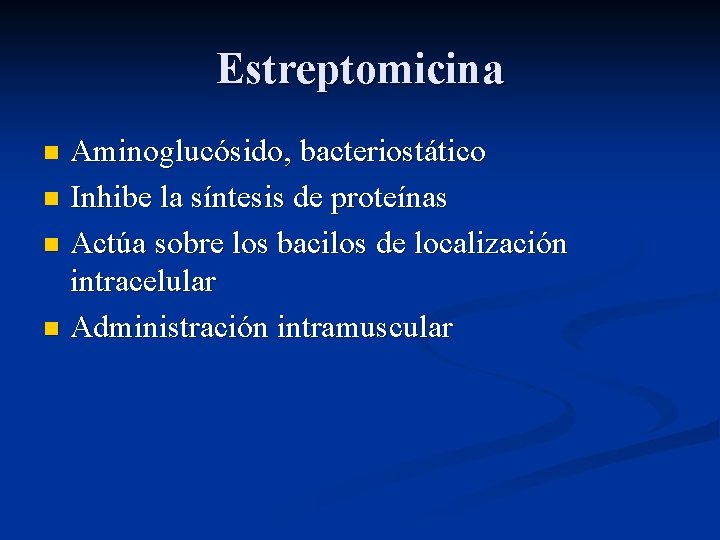 Estreptomicina

- Aminoglucósido, bacteriostático
- Inhibe la síntesis de proteínas
- Actúa sobre los bacilos de localización intracelular
- Administración intramuscular